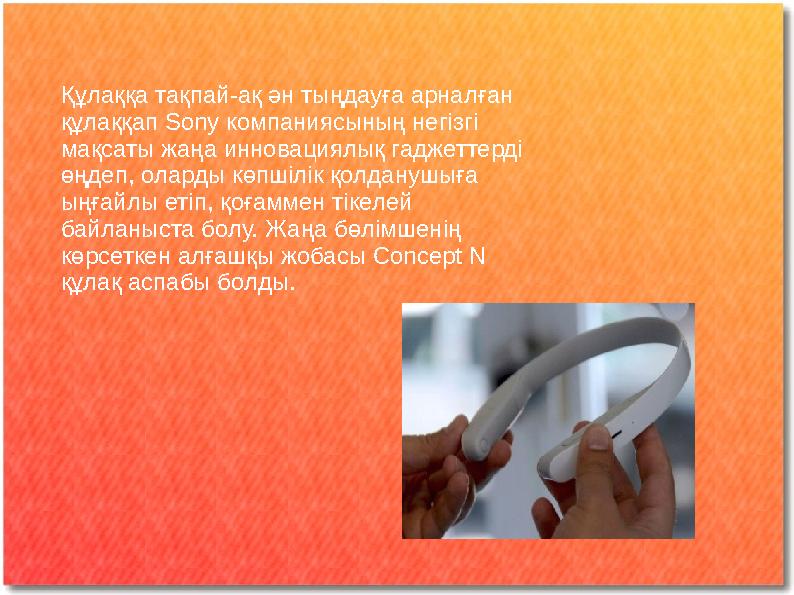 Құлаққа тақпай-ақ ән тыңдауға арналған құлаққап Sony компаниясының негізгі мақсаты жаңа инновациялық гаджеттерді өңдеп, оларды көпшілік қолданушыға ыңғайлы етіп, қоғаммен тікелей байланыста болу. Жаңа бөлімшенің көрсеткен алғашқы жобасы Concept N құлақ аспабы болды.